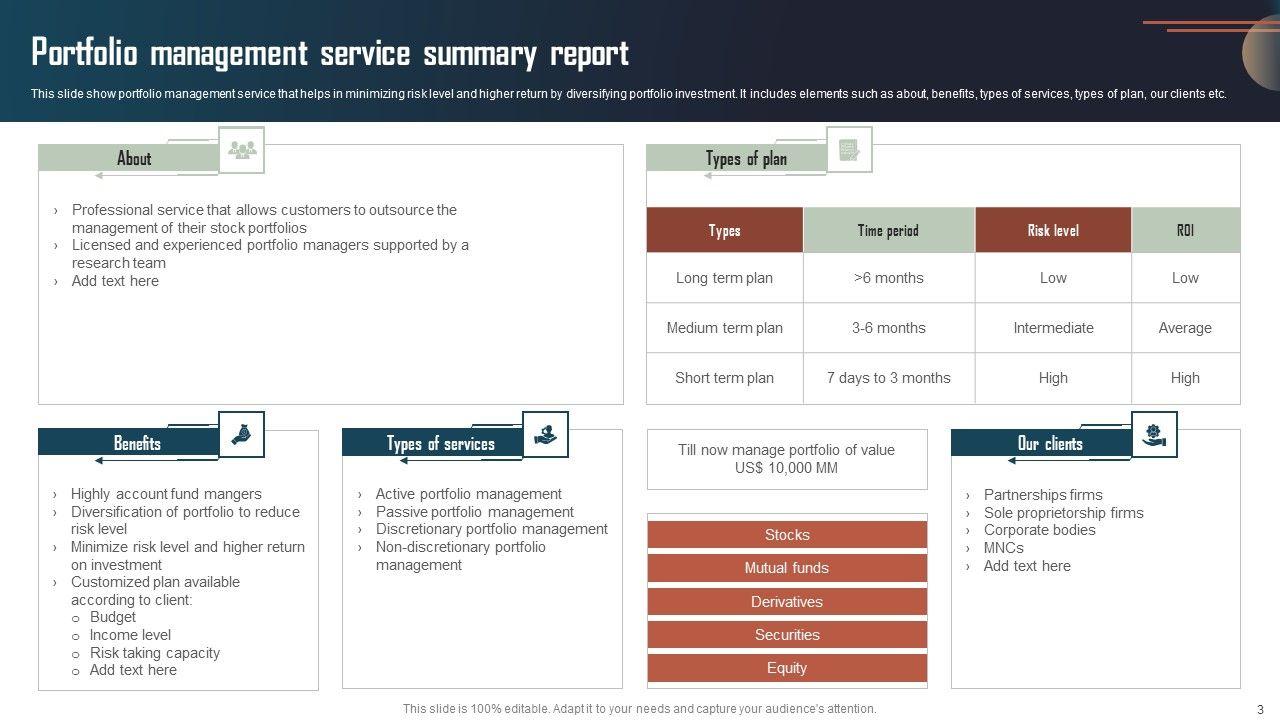 Portfolio management service summary report

This slide show portfolio management service that helps in minimizing risk level and higher return by diversifying portfolio investment. It includes elements such as about, benefits, types of services, types of plan, our clients etc.

About

› Professional service that allows customers to outsource the management of their stock portfolios
› Licensed and experienced portfolio managers supported by a research team
› Add text here

Types of plan

| Types | Time period | Risk level | ROI |
|---|---|---|---|
| Long term plan | >6 months | Low | Low |
| Medium term plan | 3-6 months | Intermediate | Average |
| Short term plan | 7 days to 3 months | High | High |

Benefits

› Highly account fund mangers
› Diversification of portfolio to reduce risk level
› Minimize risk level and higher return on investment
› Customized plan available according to client:
o Budget
o Income level
o Risk taking capacity
o Add text here

Types of services

› Active portfolio management
› Passive portfolio management
› Discretionary portfolio management
› Non-discretionary portfolio management

Till now manage portfolio of value US$ 10,000 MM

Stocks
Mutual funds
Derivatives
Securities
Equity

Our clients

› Partnerships firms
› Sole proprietorship firms
› Corporate bodies
› MNCs
› Add text here

This slide is 100% editable. Adapt it to your needs and capture your audience's attention.

3